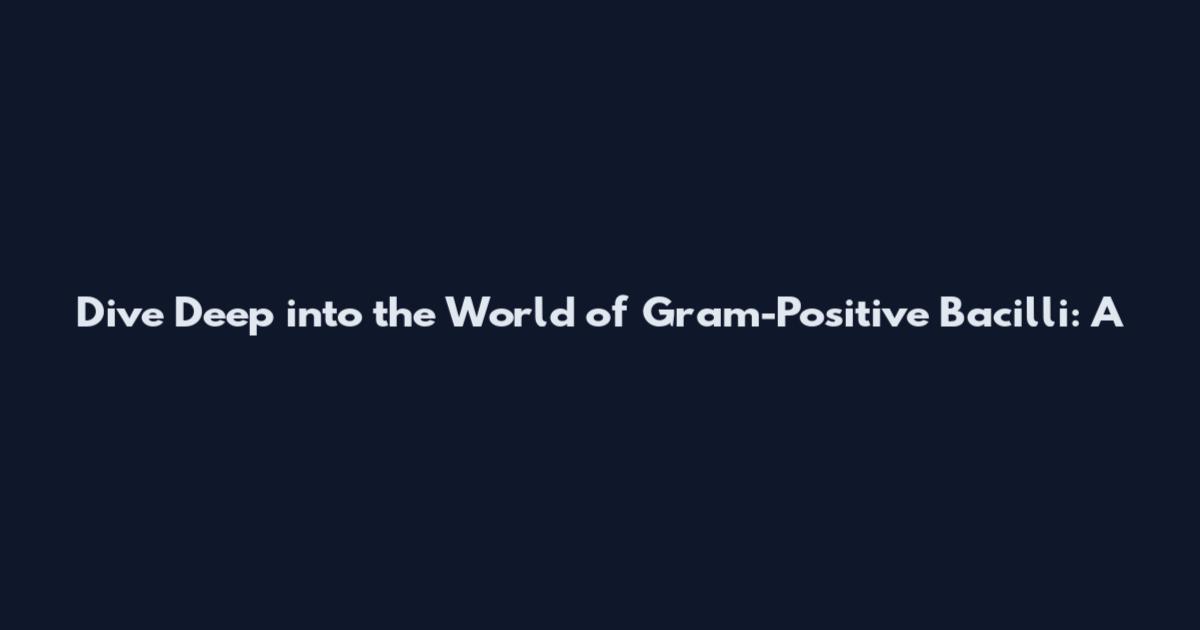 Dive Deep into the World of Gram-Positive Bacilli: A